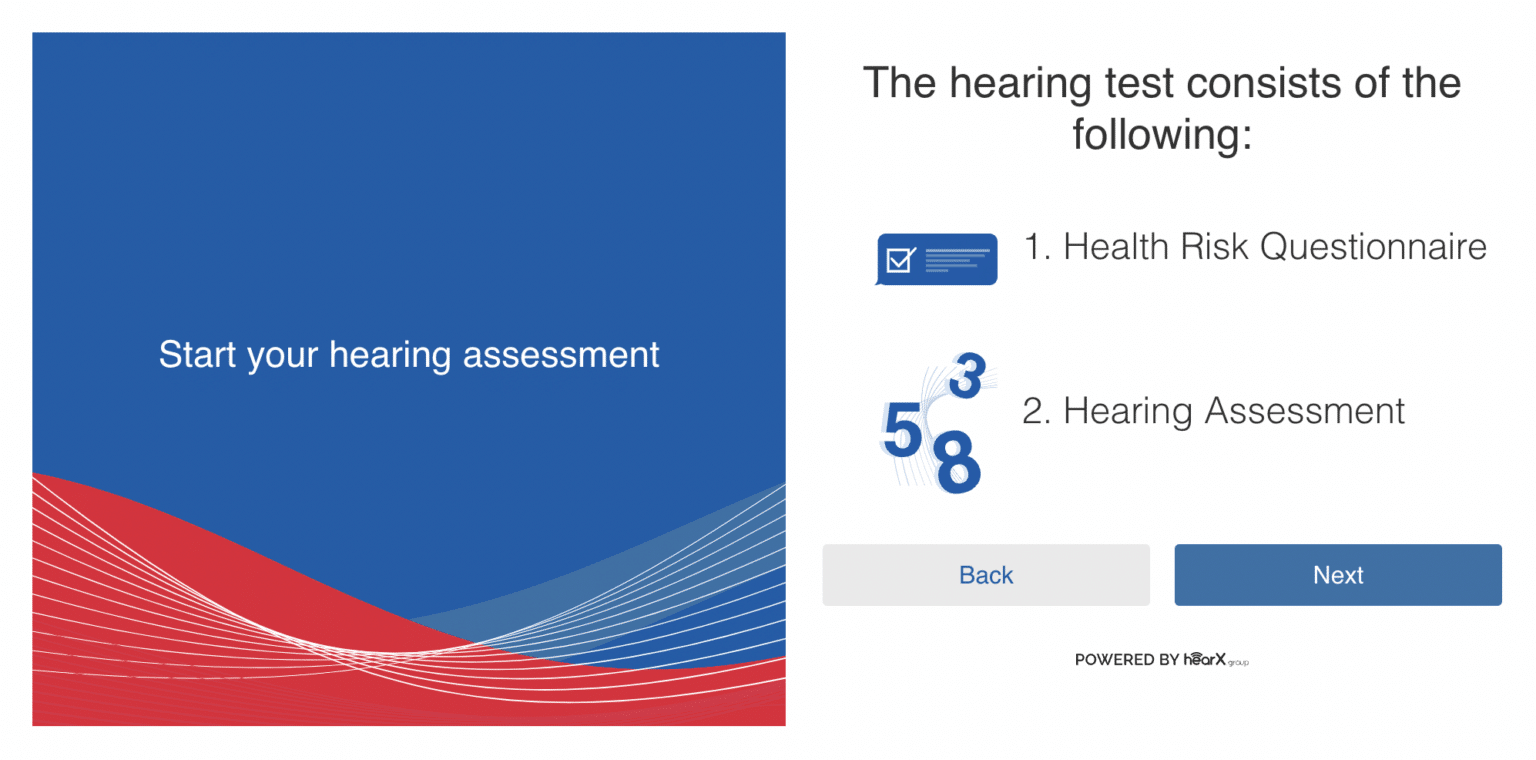 Start your hearing assessment

The hearing test consists of the following:

1. Health Risk Questionnaire

5 3 8

2. Hearing Assessment

Back

Next

POWERED BY hearX group